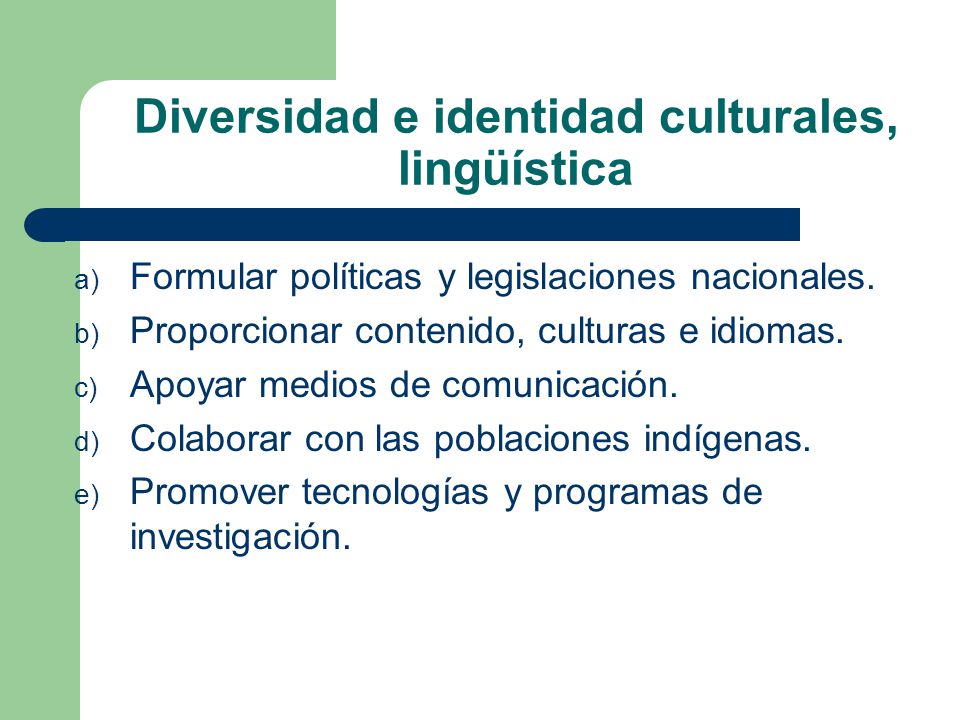 Diversidad e identidad culturales, lingüística

a) Formular políticas y legislaciones nacionales.
b) Proporcionar contenido, culturas e idiomas.
c) Apoyar medios de comunicación.
d) Colaborar con las poblaciones indígenas.
e) Promover tecnologías y programas de investigación.